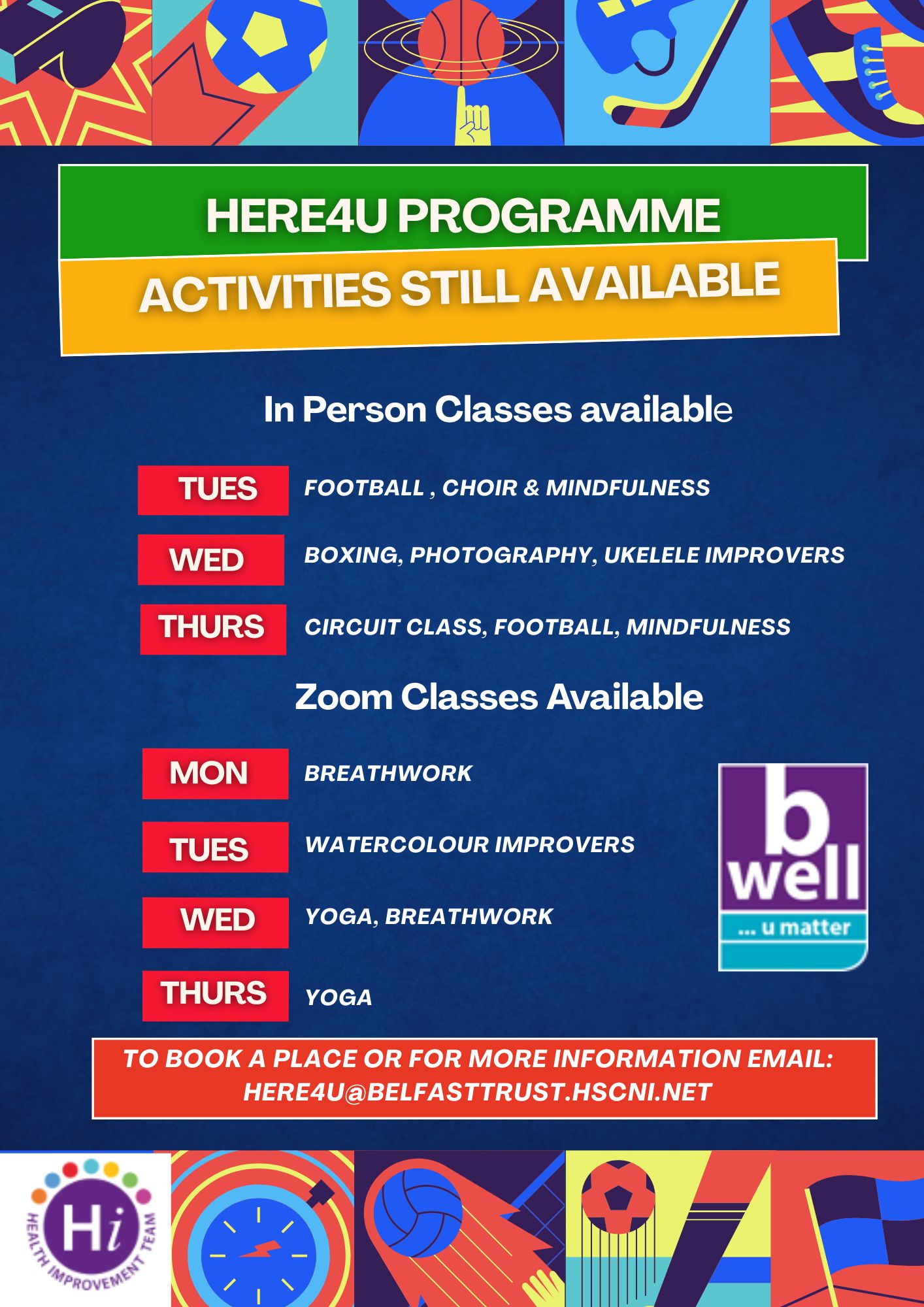 HERE4U PROGRAMME
ACTIVITIES STILL AVAILABLE

In Person Classes available

TUES FOOTBALL , CHOIR & MINDFULNESS

WED BOXING, PHOTOGRAPHY, UKELELE IMPROVERS

THURS CIRCUIT CLASS, FOOTBALL, MINDFULNESS

Zoom Classes Available

MON BREATHWORK

TUES WATERCOLOUR IMPROVERS

WED YOGA, BREATHWORK

THURS YOGA

b well ... u matter

TO BOOK A PLACE OR FOR MORE INFORMATION EMAIL: HERE4U@BELFASTTRUST.HSCNI.NET

Hi HEALTH IMPROVEMENT TEAM